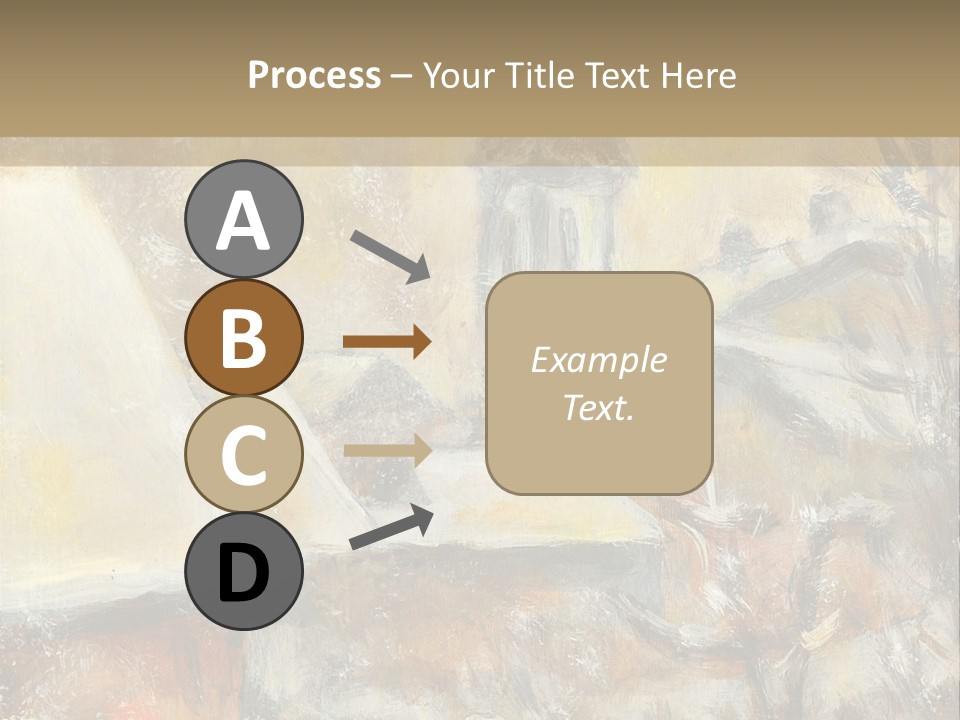 Process – Your Title Text Here

A

B

C

D

Example Text.